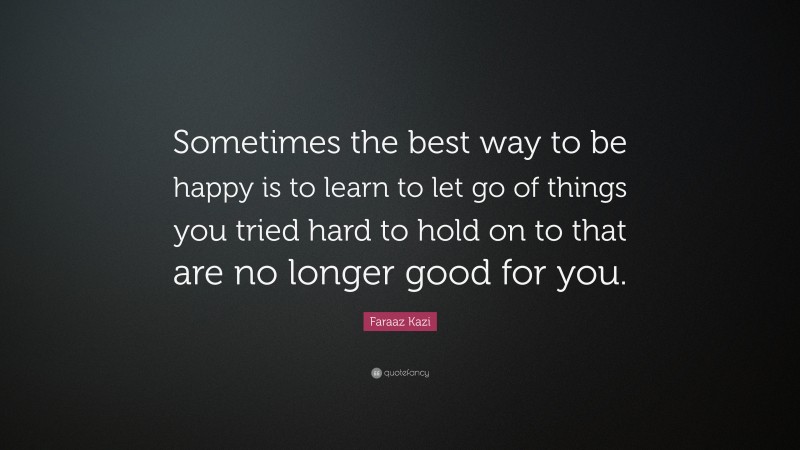 Sometimes the best way to be happy is to learn to let go of things you tried hard to hold on to that are no longer good for you.

Faraaz Kazi

quotefancy